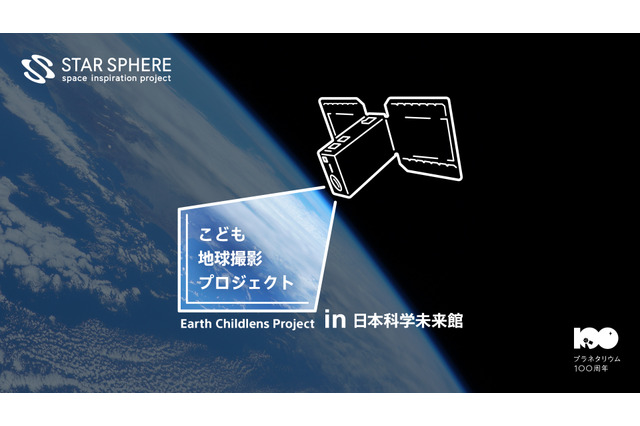 STAR SPHERE
space inspiration project

こども
地球撮影
プロジェクト

Earth Childlens Project in 日本科学未来館

100
プラネタリウム
100周年